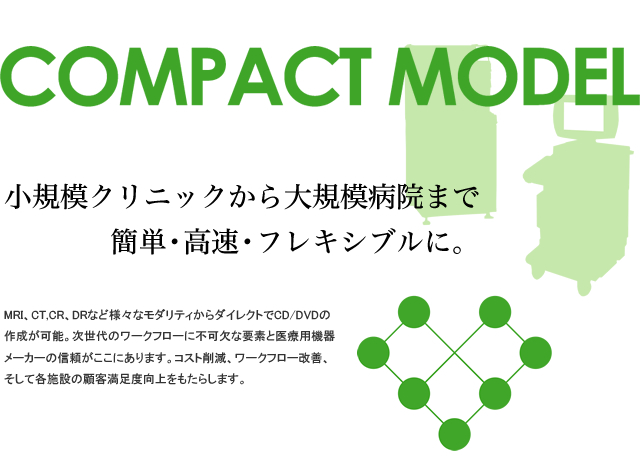 COMPACT MODEL

小規模クリニックから大規模病院まで
簡単・高速・フレキシブルに。

MRI、CT,CR、DRなど様々なモダリティからダイレクトでCD/DVDの作成が可能。次世代のワークフローに不可欠な要素と医療用機器メーカーの信頼がここにあります。コスト削減、ワークフロー改善、そして各施設の顧客満足度向上をもたらします。